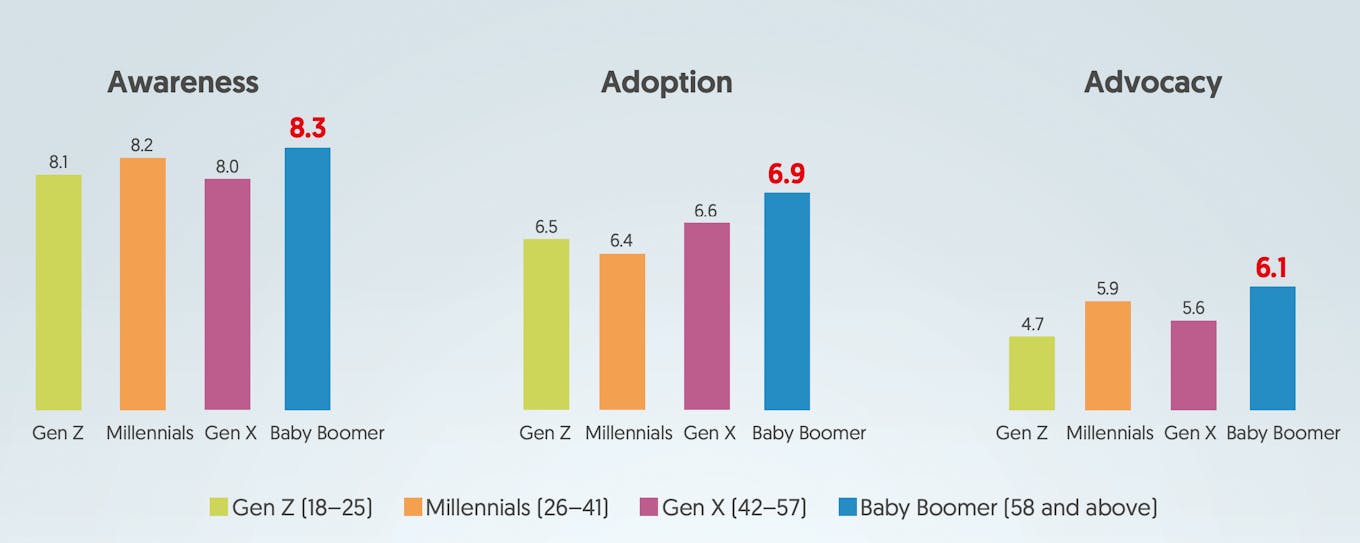 Awareness

8.1 8.2 8.0 8.3

Gen Z Millennials Gen X Baby Boomer

Adoption

6.5 6.4 6.6 6.9

Gen Z Millennials Gen X Baby Boomer

Advocacy

4.7 5.9 5.6 6.1

Gen Z Millennials Gen X Baby Boomer

Gen Z (18–25) Millennials (26–41) Gen X (42–57) Baby Boomer (58 and above)